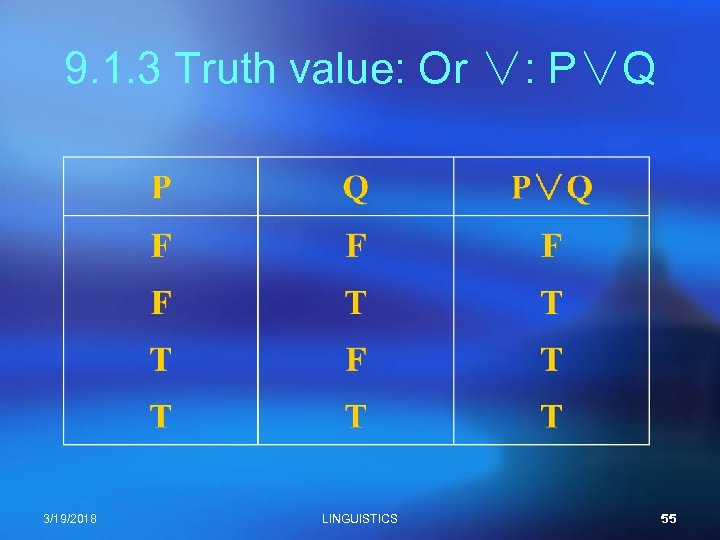 9.1.3 Truth value: Or $\vee$: $P \vee Q$

| P | Q | $P \vee Q$ |
|---|---|---|
| F | F | F |
| F | T | T |
| T | F | T |
| T | T | T |

3/19/2018 LINGUISTICS 55